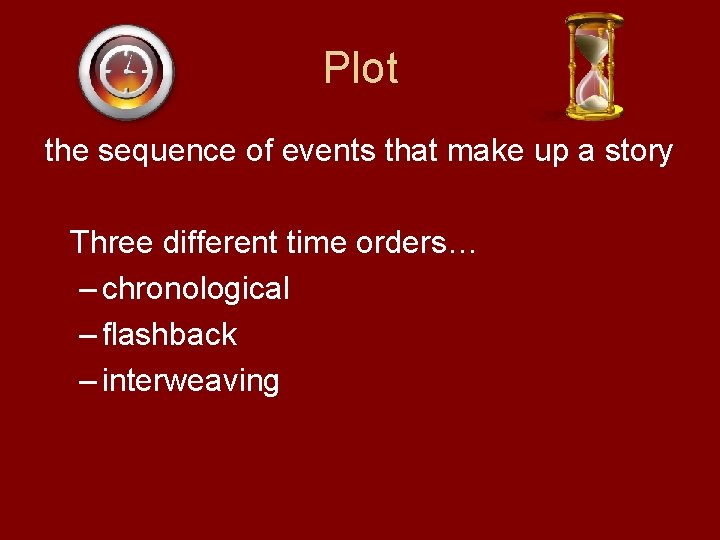 Plot

the sequence of events that make up a story

Three different time orders…
– chronological
– flashback
– interweaving